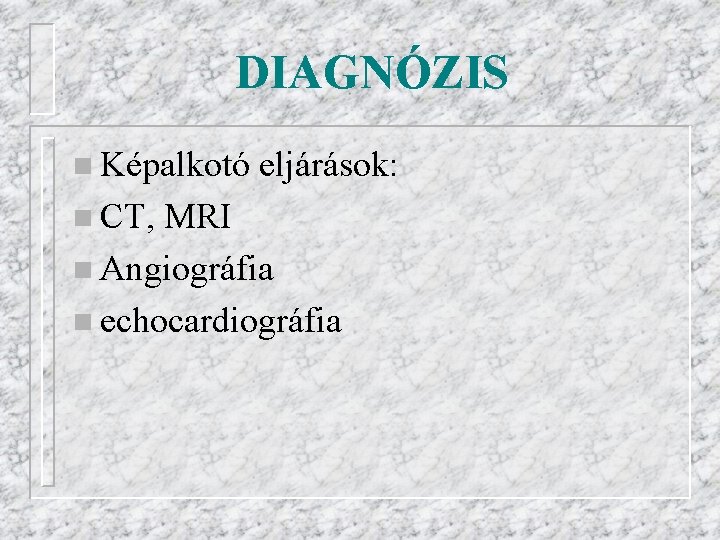 DIAGNÓZIS

Képalkotó eljárások:
CT, MRI
Angiográfia
echocardiográfia